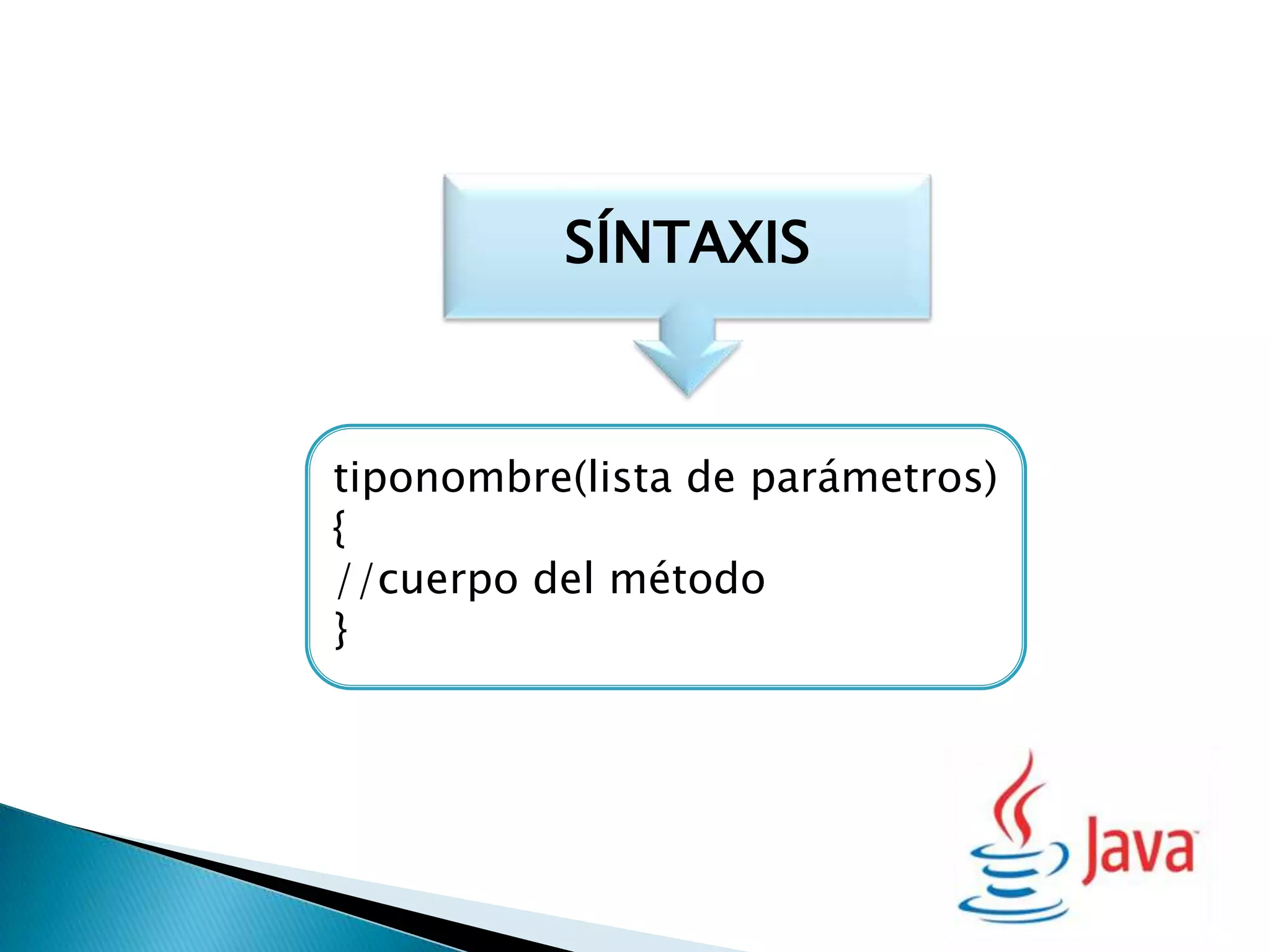 SÍNTAXIS

tiponombre(lista de parámetros)
{
//cuerpo del método
}

Java